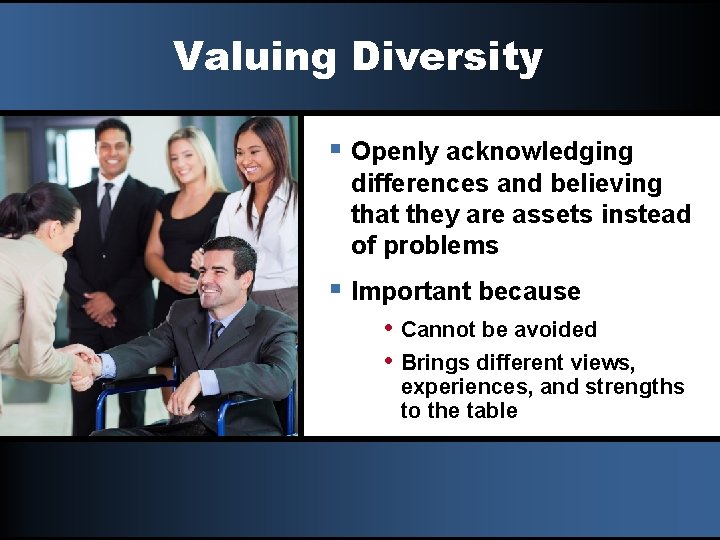 Valuing Diversity

▪ Openly acknowledging differences and believing that they are assets instead of problems

▪ Important because

• Cannot be avoided

• Brings different views, experiences, and strengths to the table